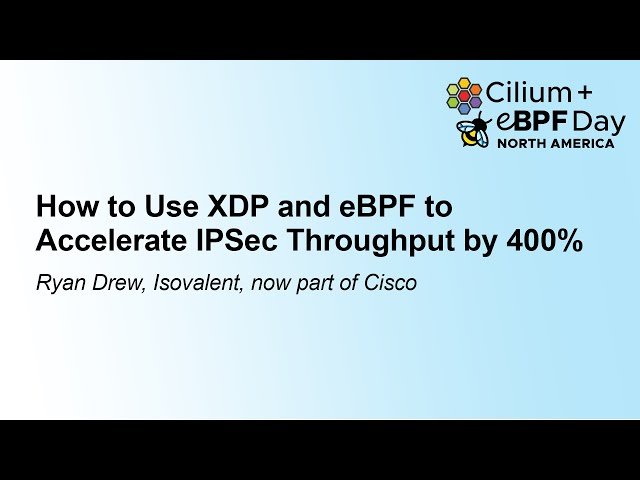 Cilium + eBPF Day
NORTH AMERICA

How to Use XDP and eBPF to Accelerate IPSec Throughput by 400%

Ryan Drew, Isovalent, now part of Cisco